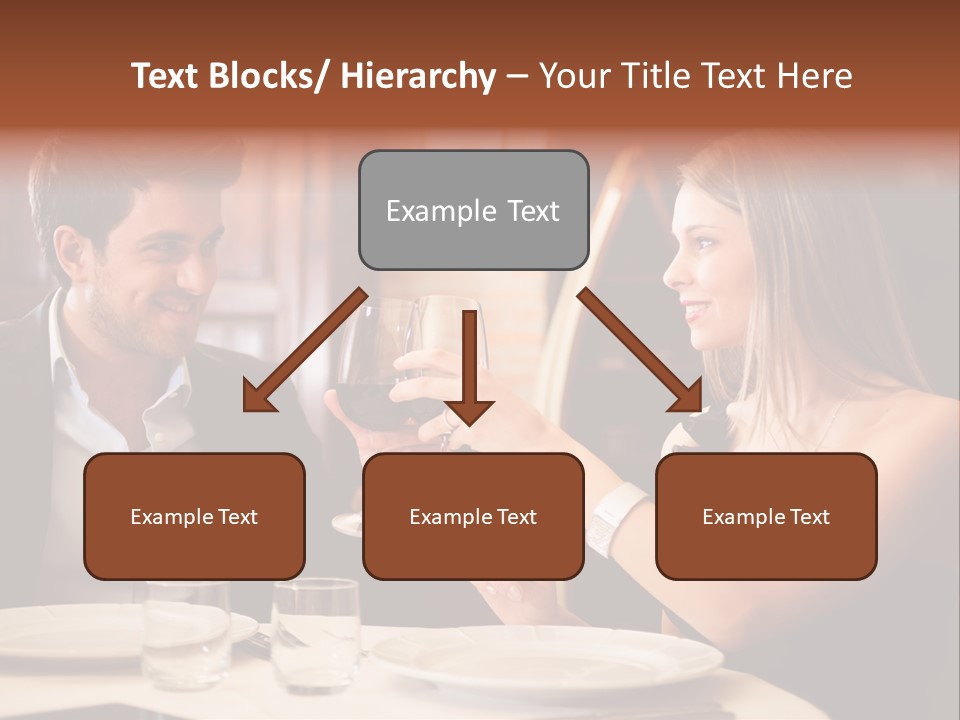 Text Blocks/ Hierarchy – Your Title Text Here

Example Text

Example Text

Example Text

Example Text